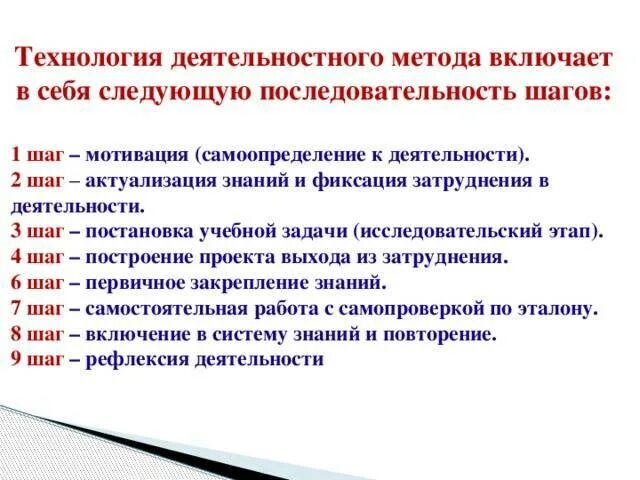 Технология деятельностного метода включает в себя следующую последовательность шагов:

1 шаг – мотивация (самоопределение к деятельности).
2 шаг – актуализация знаний и фиксация затруднения в деятельности.
3 шаг – постановка учебной задачи (исследовательский этап).
4 шаг – построение проекта выхода из затруднения.
6 шаг – первичное закрепление знаний.
7 шаг – самостоятельная работа с самопроверкой по эталону.
8 шаг – включение в систему знаний и повторение.
9 шаг – рефлексия деятельности